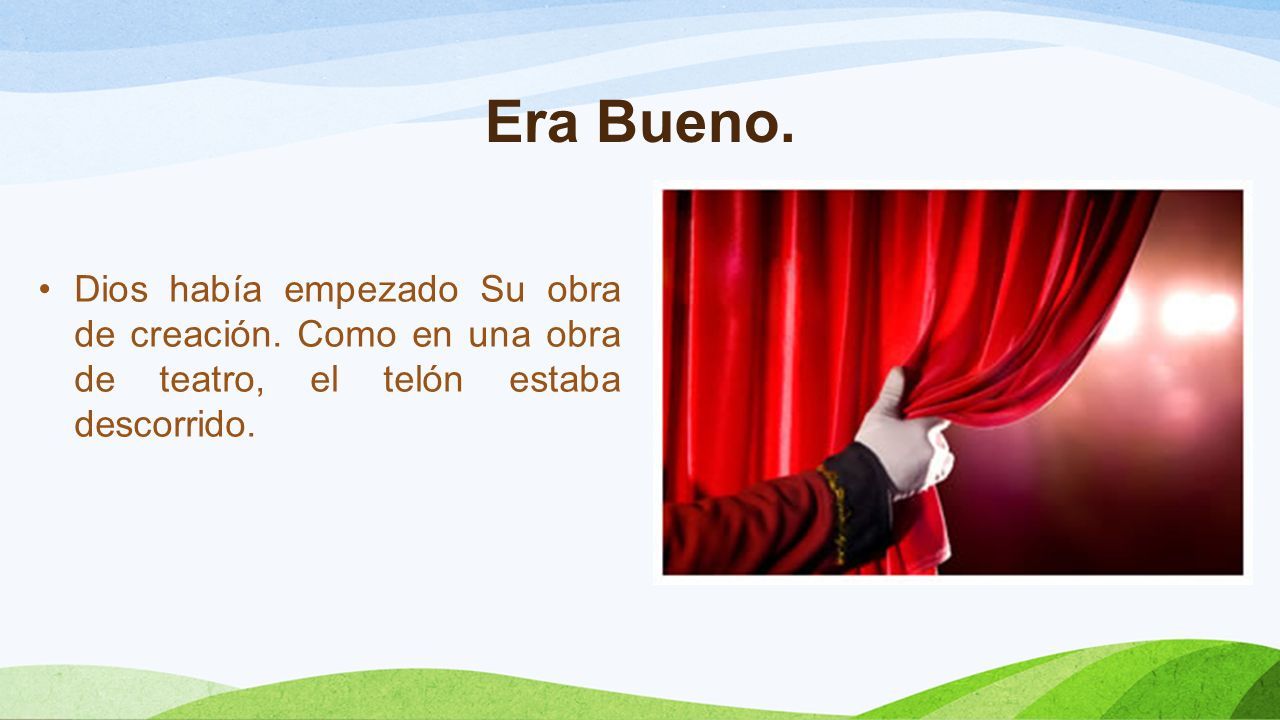 Era Bueno.

• Dios había empezado Su obra de creación. Como en una obra de teatro, el telón estaba descorrido.